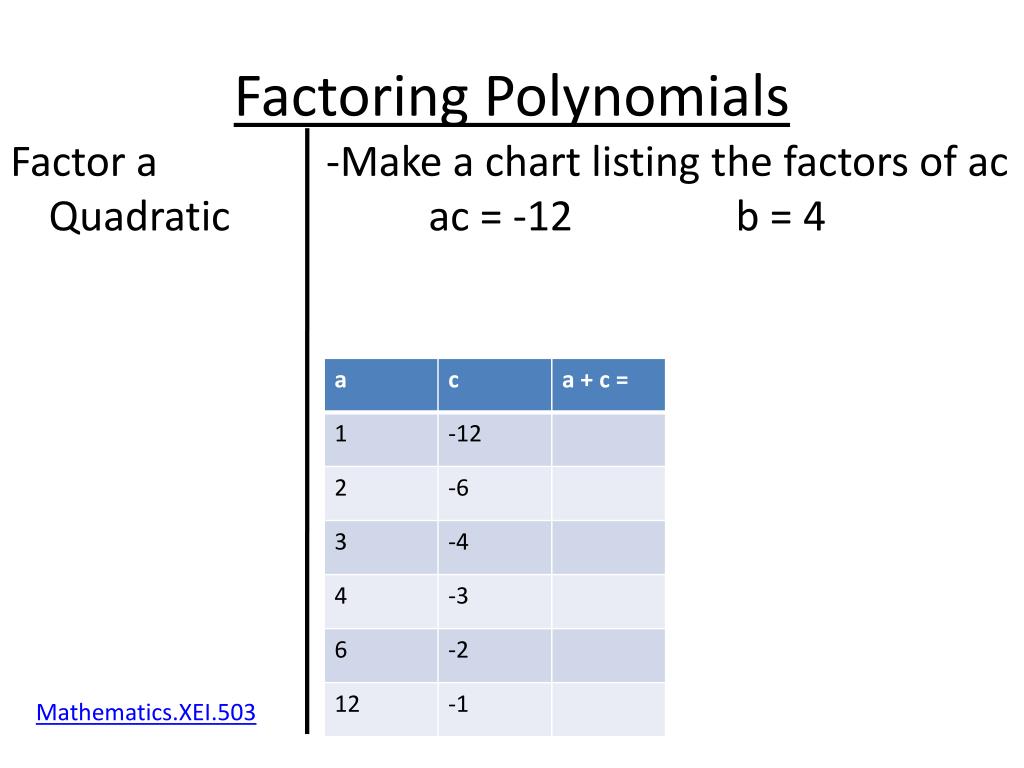 Factoring Polynomials

Factor a Quadratic

-Make a chart listing the factors of ac

ac = -12 b = 4

| a | c | a + c = |
|---|---|---|
| 1 | -12 | |
| 2 | -6 | |
| 3 | -4 | |
| 4 | -3 | |
| 6 | -2 | |
| 12 | -1 | |

Mathematics.XEI.503